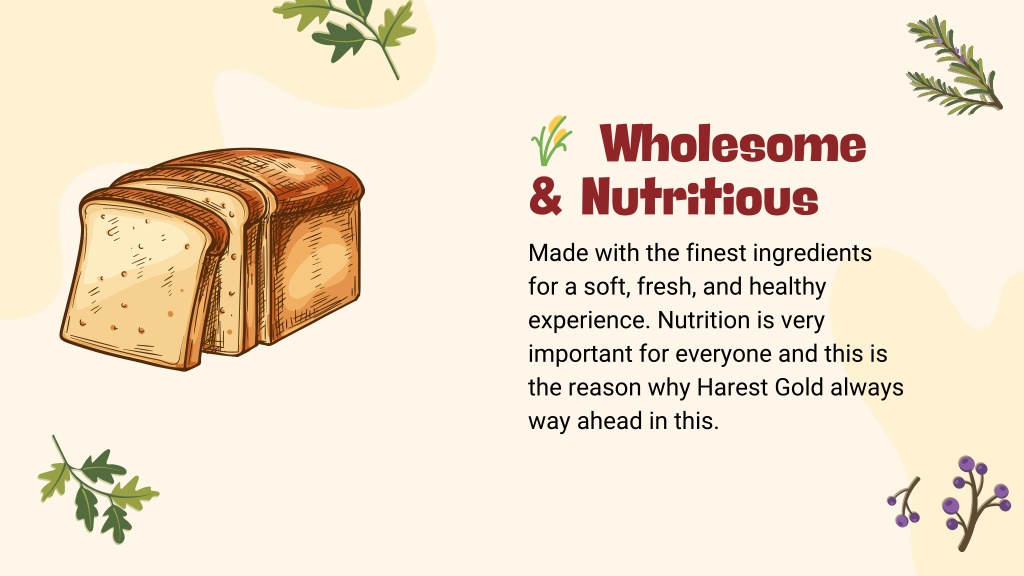 Wholesome & Nutritious

Made with the finest ingredients for a soft, fresh, and healthy experience. Nutrition is very important for everyone and this is the reason why Harest Gold always way ahead in this.